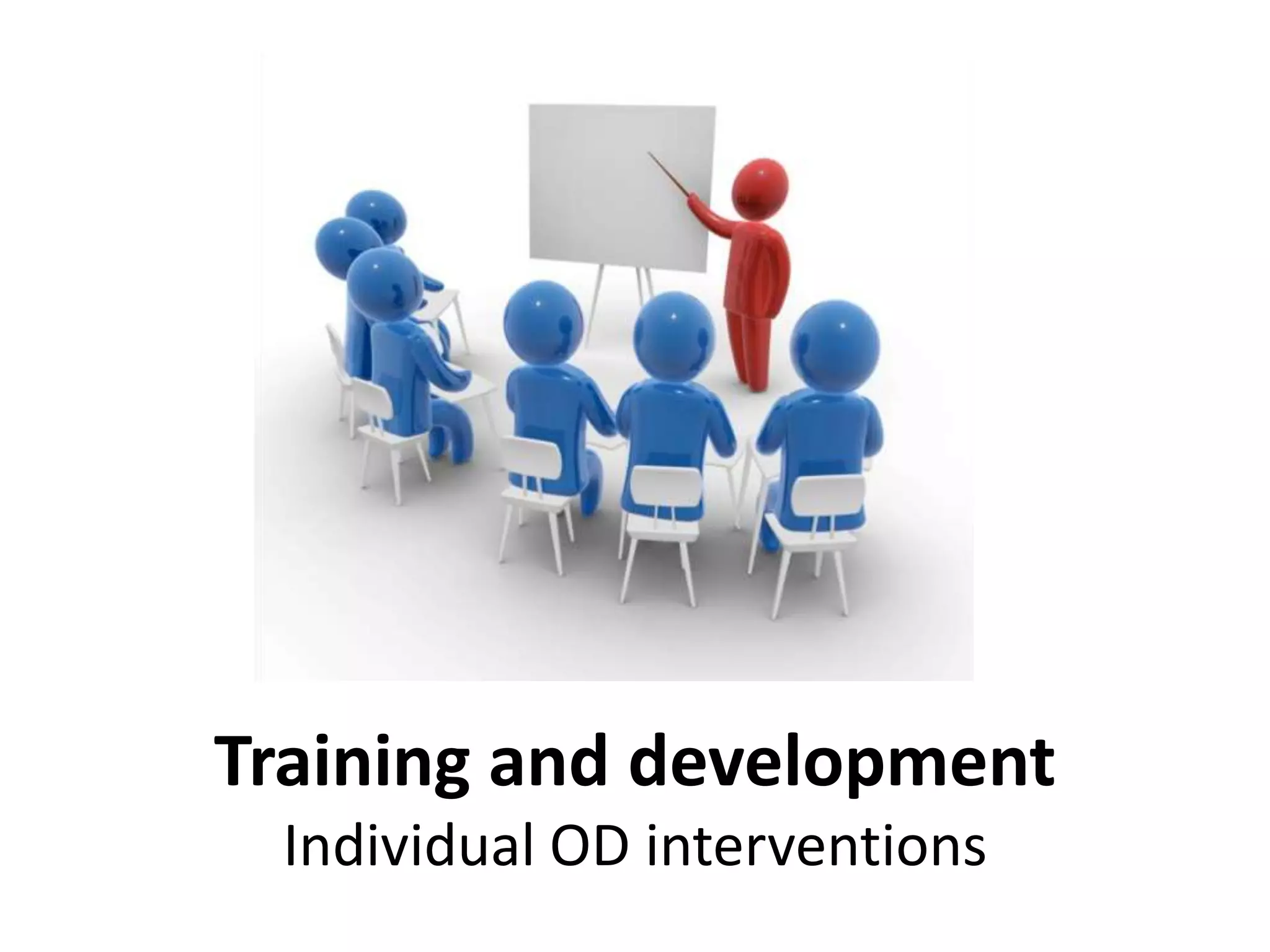 Training and development
Individual OD interventions